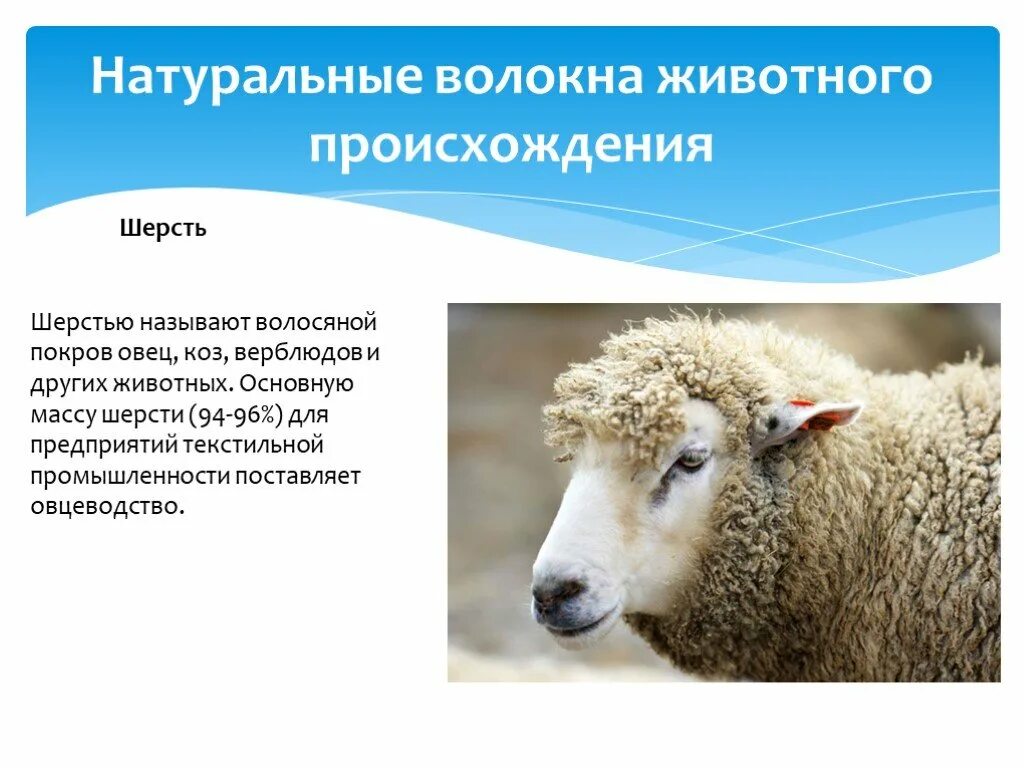 Натуральные волокна животного происхождения

Шерсть

Шерстью называют волосяной покров овец, коз, верблюдов и других животных. Основную массу шерсти (94-96%) для предприятий текстильной промышленности поставляет овцеводство.